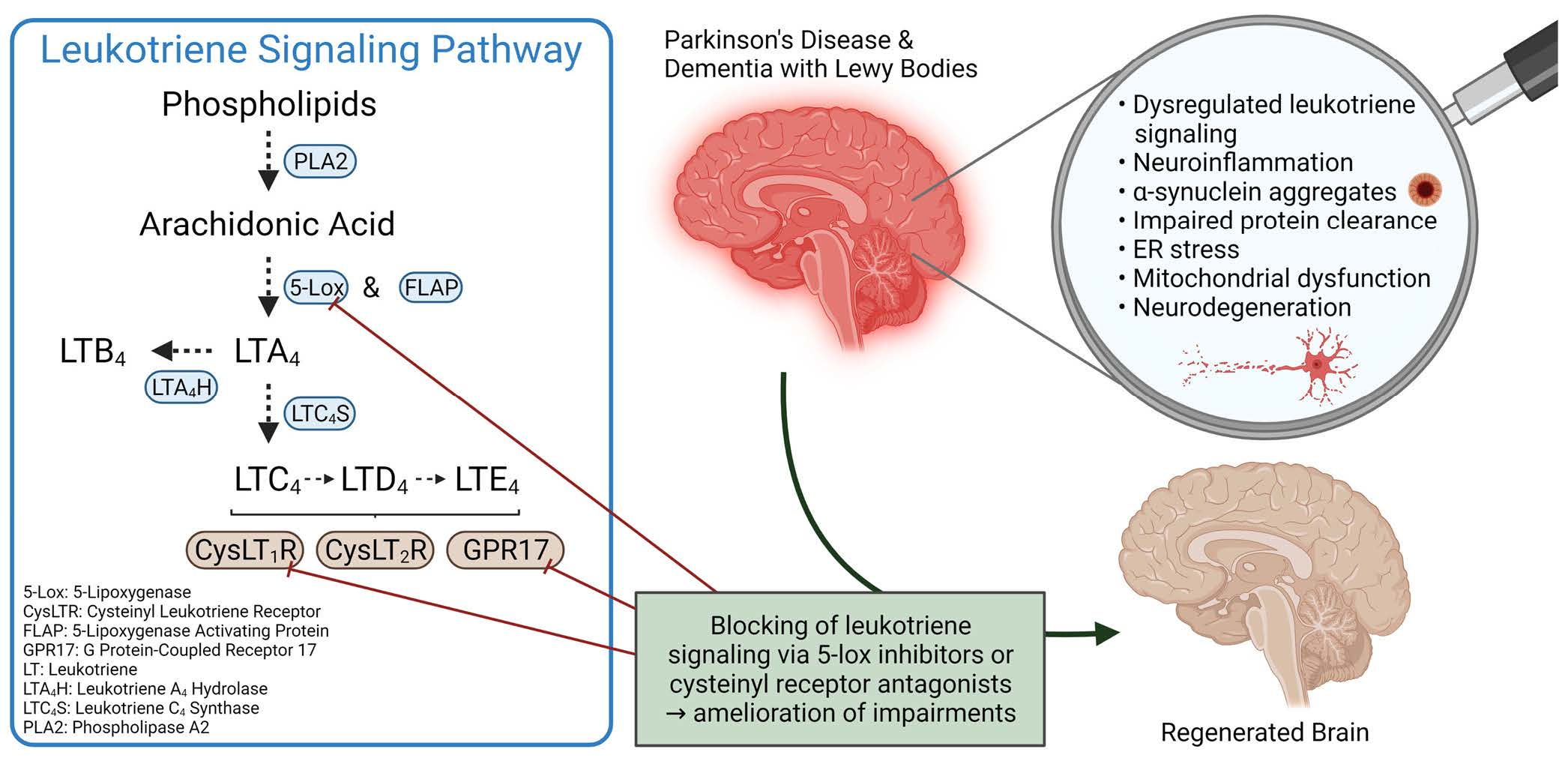 Leukotriene Signaling Pathway

Phospholipids

PLA2

Arachidonic Acid

5-Lox & FLAP

$LTB_4$ $LTA_4$

$LTA_4H$

$LTC_4S$

$LTC_4$ → $LTD_4$ → $LTE_4$

$CysLT_1R$ $CysLT_2R$ GPR17

5-Lox: 5-Lipoxygenase
CysLTR: Cysteinyl Leukotriene Receptor
FLAP: 5-Lipoxygenase Activating Protein
GPR17: G Protein-Coupled Receptor 17
LT: Leukotriene
$LTA_4H$: Leukotriene $A_4$ Hydrolase
$LTC_4S$: Leukotriene $C_4$ Synthase
PLA2: Phospholipase A2

Parkinson's Disease & Dementia with Lewy Bodies

• Dysregulated leukotriene signaling
• Neuroinflammation
• α-synuclein aggregates
• Impaired protein clearance
• ER stress
• Mitochondrial dysfunction
• Neurodegeneration

Blocking of leukotriene signaling via 5-lox inhibitors or cysteinyl receptor antagonists → amelioration of impairments

Regenerated Brain